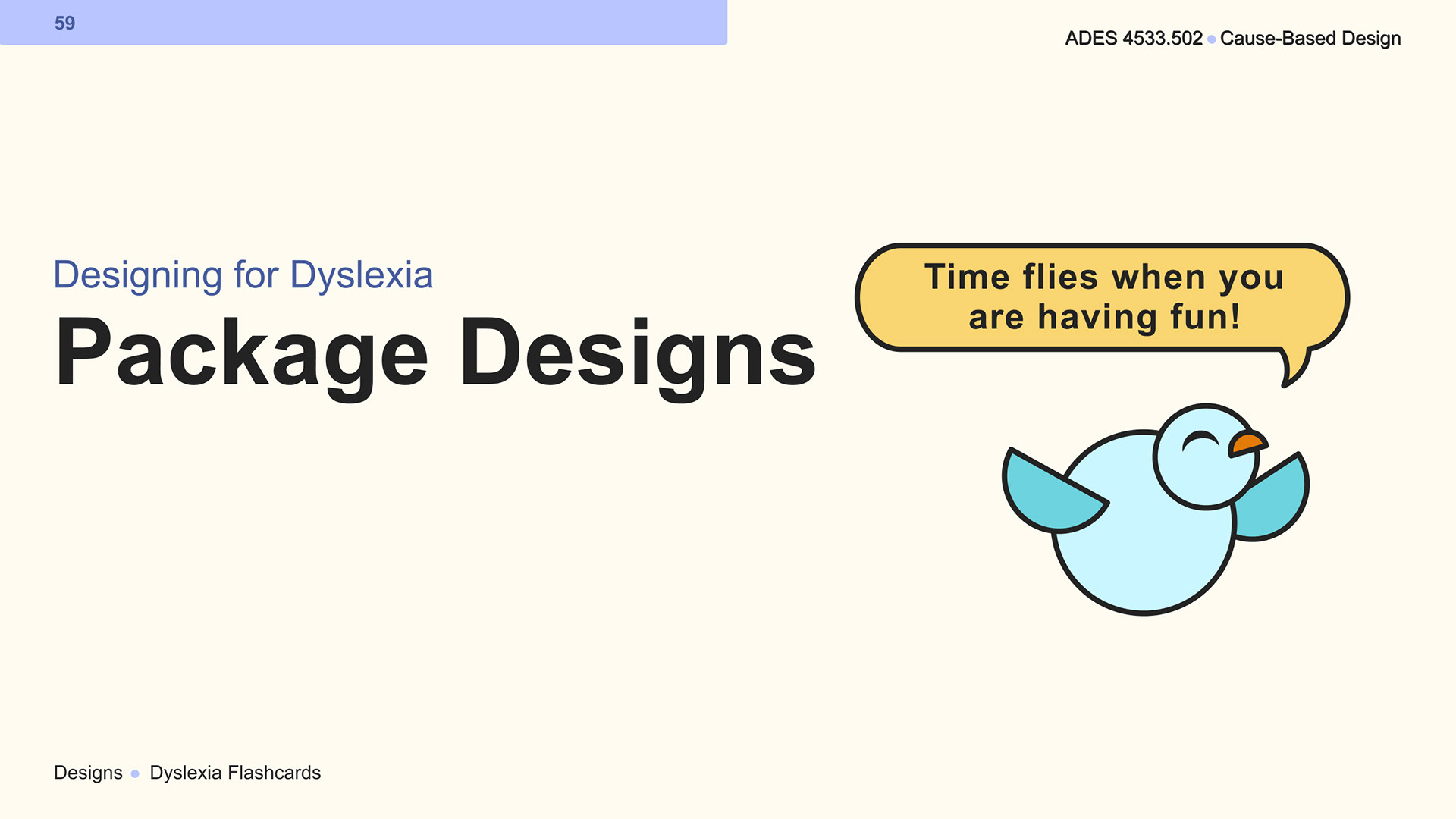 59

ADES 4533.502 • Cause-Based Design

Designing for Dyslexia

Package Designs

Time flies when you are having fun!

Designs • Dyslexia Flashcards